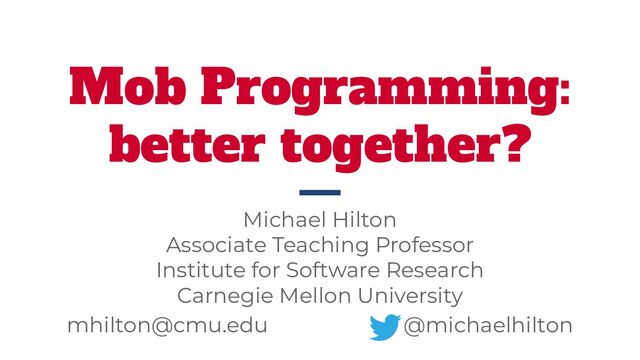 Mob Programming: better together?

Michael Hilton
Associate Teaching Professor
Institute for Software Research
Carnegie Mellon University

mhilton@cmu.edu

@michaelhilton